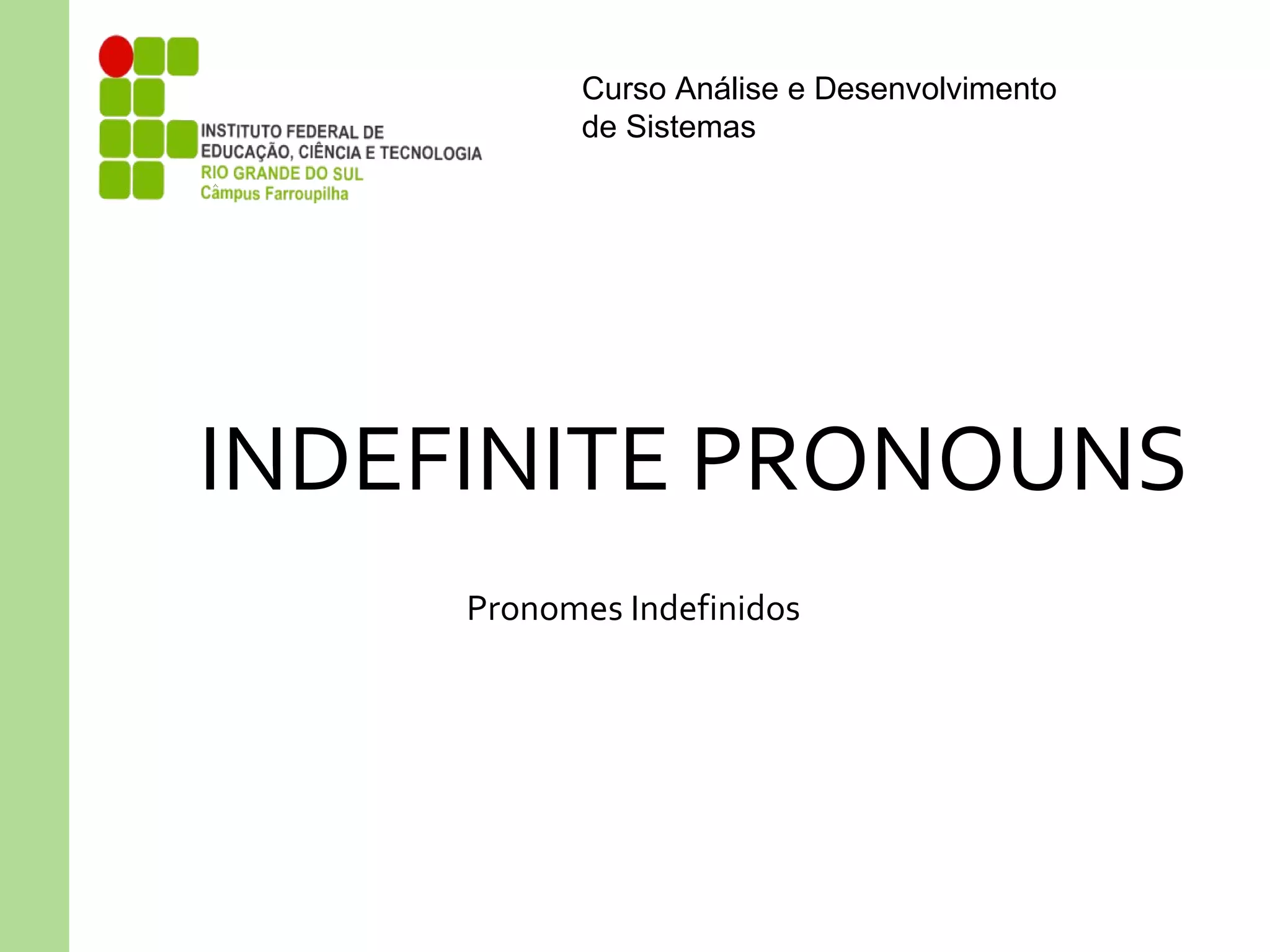 INSTITUTO FEDERAL DE
EDUCAÇÃO, CIÊNCIA E TECNOLOGIA
RIO GRANDE DO SUL
Câmpus Farroupilha

Curso Análise e Desenvolvimento de Sistemas

INDEFINITE PRONOUNS

Pronomes Indefinidos